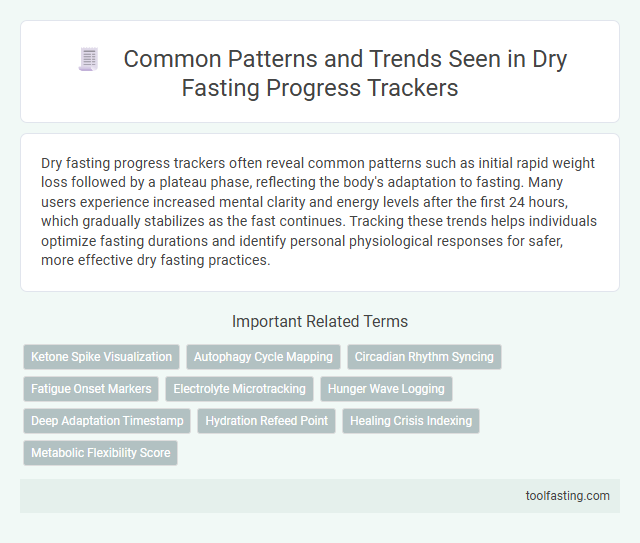 Common Patterns and Trends Seen in Dry Fasting Progress Trackers

Dry fasting progress trackers often reveal common patterns such as initial rapid weight loss followed by a plateau phase, reflecting the body's adaptation to fasting. Many users experience increased mental clarity and energy levels after the first 24 hours, which gradually stabilizes as the fast continues. Tracking these trends helps individuals optimize fasting durations and identify personal physiological responses for safer, more effective dry fasting practices.

Important Related Terms

Ketone Spike Visualization
Autophagy Cycle Mapping
Circadian Rhythm Syncing
Fatigue Onset Markers
Electrolyte Microtracking
Hunger Wave Logging
Deep Adaptation Timestamp
Hydration Refeed Point
Healing Crisis Indexing
Metabolic Flexibility Score

toolfasting.com